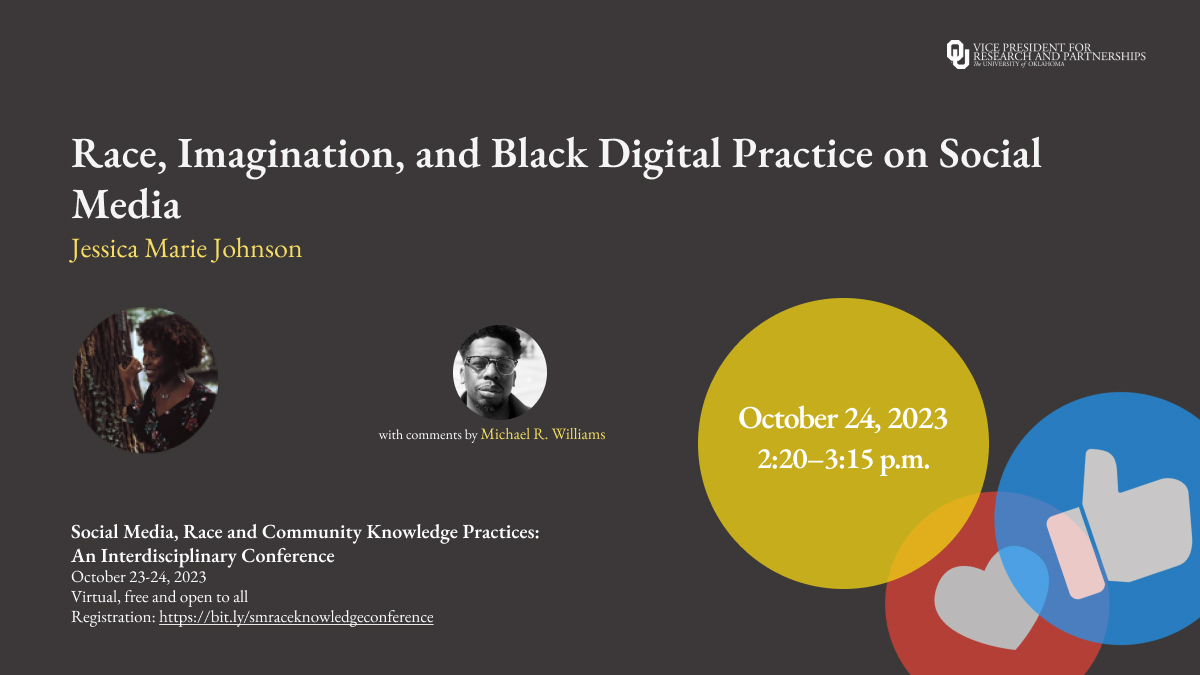 VICE PRESIDENT FOR RESEARCH AND PARTNERSHIPS
The UNIVERSITY of OKLAHOMA

Race, Imagination, and Black Digital Practice on Social Media

Jessica Marie Johnson

with comments by Michael R. Williams

October 24, 2023
2:20–3:15 p.m.

Social Media, Race and Community Knowledge Practices: An Interdisciplinary Conference
October 23-24, 2023
Virtual, free and open to all
Registration: https://bit.ly/smraceknowledgeconference